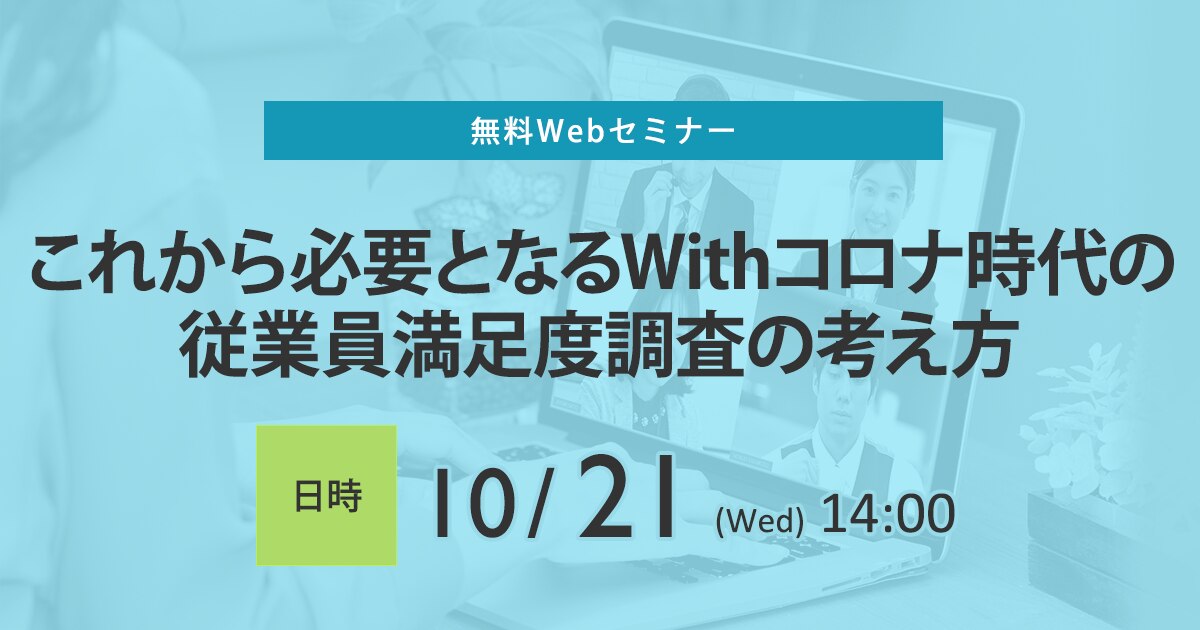 無料Webセミナー

これから必要となるWithコロナ時代の従業員満足度調査の考え方

日時

10/21 (Wed) 14:00